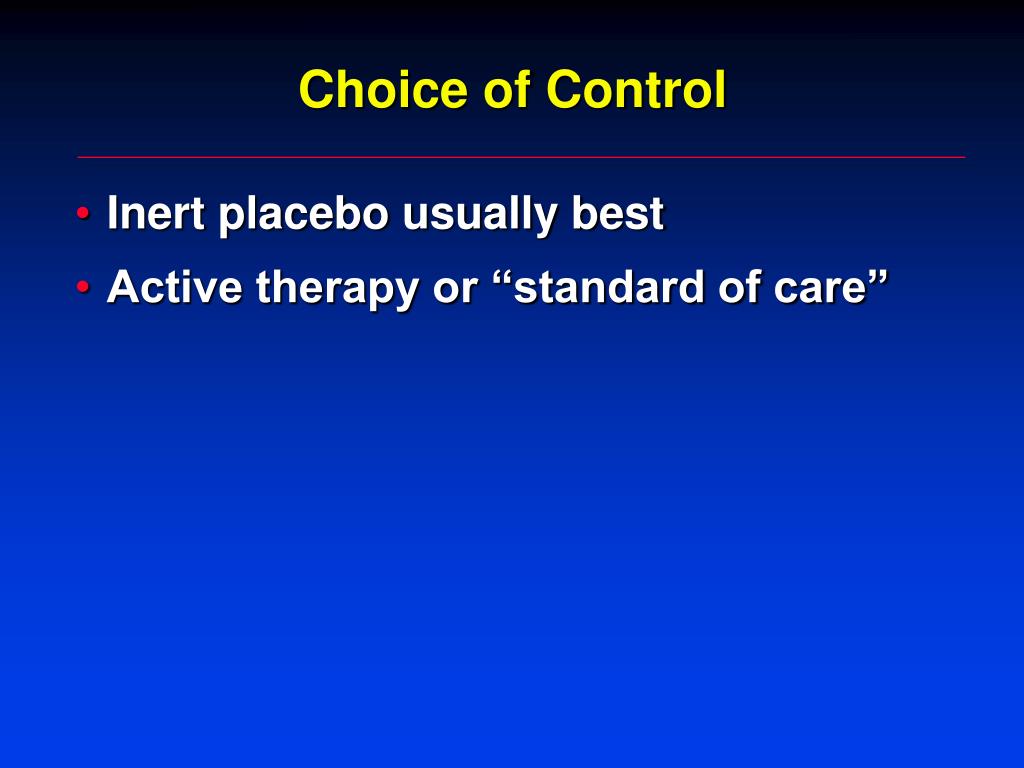 Choice of Control

• Inert placebo usually best
• Active therapy or “standard of care”